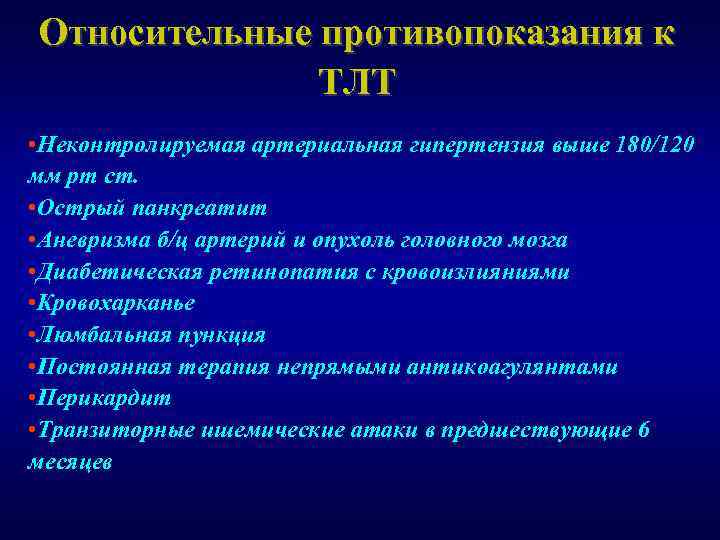 Относительные противопоказания к ТЛТ

•Неконтролируемая артериальная гипертензия выше 180/120 мм рт ст.
•Острый панкреатит
•Аневризма б/ц артерий и опухоль головного мозга
•Диабетическая ретинопатия с кровоизлияниями
•Кровохарканье
•Люмбальная пункция
•Постоянная терапия непрямыми антикоагулянтами
•Перикардит
•Транзиторные ишемические атаки в предшествующие 6 месяцев